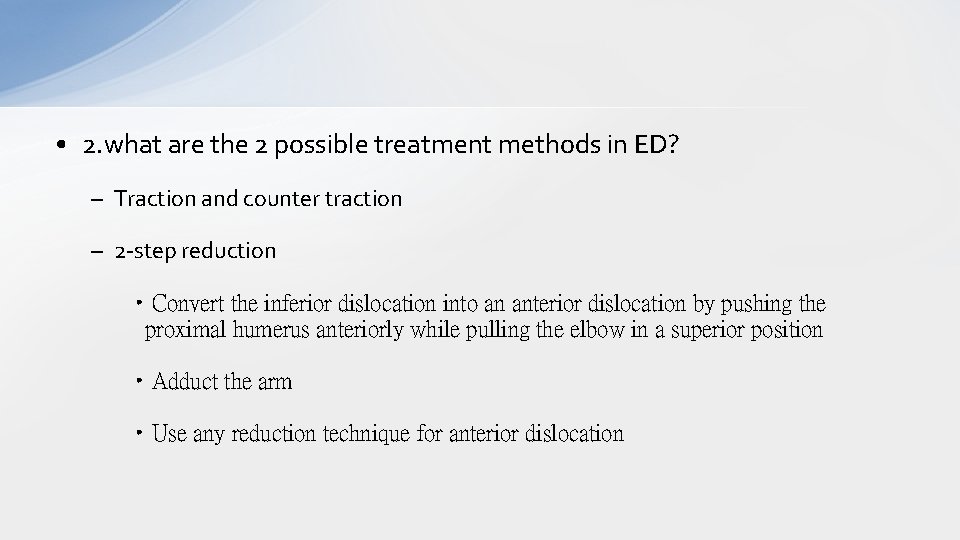 • 2.what are the 2 possible treatment methods in ED?

– Traction and counter traction

– 2-step reduction

• Convert the inferior dislocation into an anterior dislocation by pushing the proximal humerus anteriorly while pulling the elbow in a superior position

• Adduct the arm

• Use any reduction technique for anterior dislocation